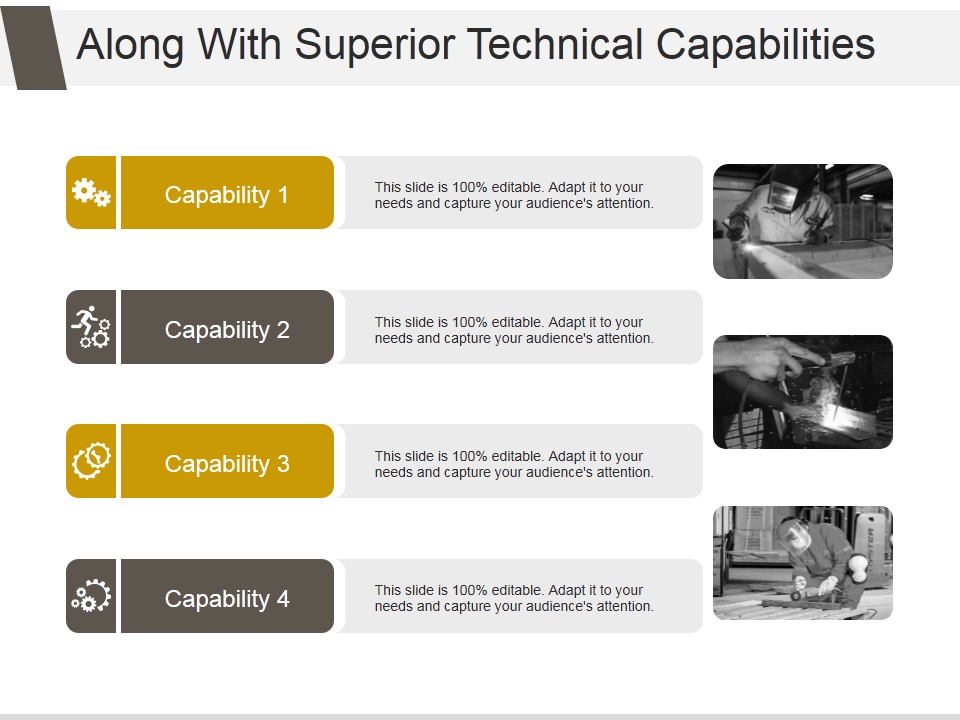 Along With Superior Technical Capabilities

Capability 1

This slide is 100% editable. Adapt it to your needs and capture your audience's attention.

Capability 2

This slide is 100% editable. Adapt it to your needs and capture your audience's attention.

Capability 3

This slide is 100% editable. Adapt it to your needs and capture your audience's attention.

Capability 4

This slide is 100% editable. Adapt it to your needs and capture your audience's attention.